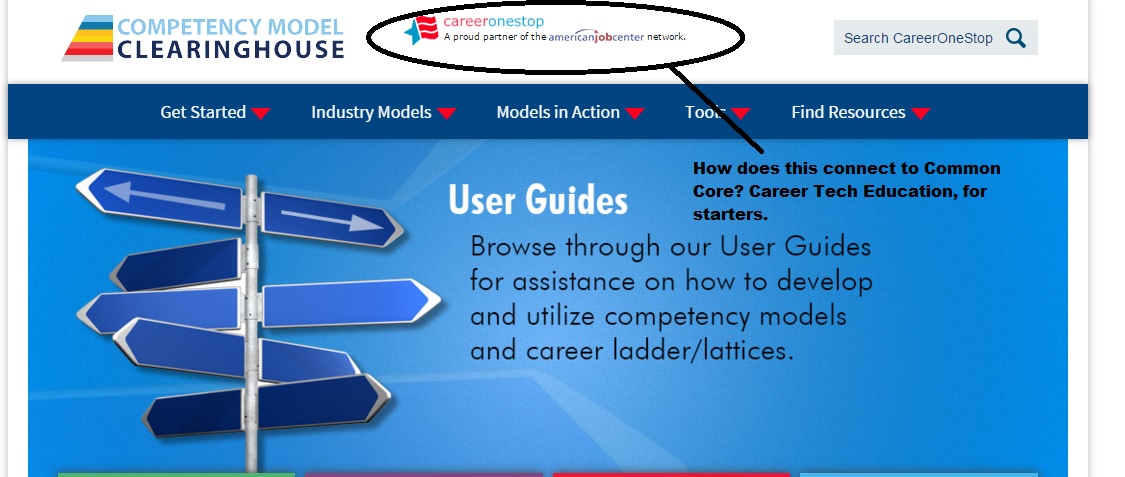 COMPETENCY MODEL CLEARINGHOUSE

careeronestop
A proud partner of the americanjobcenter network.

Search CareerOneStop

Get Started Industry Models Models in Action Tools Find Resources

How does this connect to Common Core? Career Tech Education, for starters.

User Guides

Browse through our User Guides for assistance on how to develop and utilize competency models and career ladder/lattices.